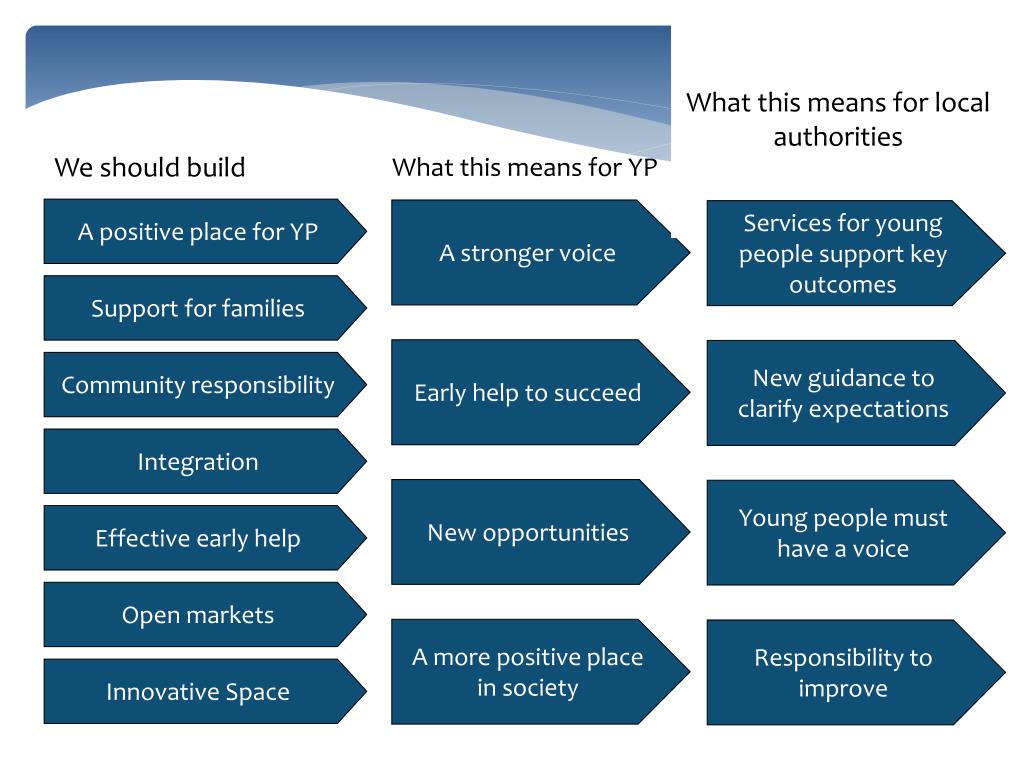 We should build

A positive place for YP

Support for families

Community responsibility

Integration

Effective early help

Open markets

Innovative Space

What this means for YP

A stronger voice

Early help to succeed

New opportunities

A more positive place in society

What this means for local authorities

Services for young people support key outcomes

New guidance to clarify expectations

Young people must have a voice

Responsibility to improve